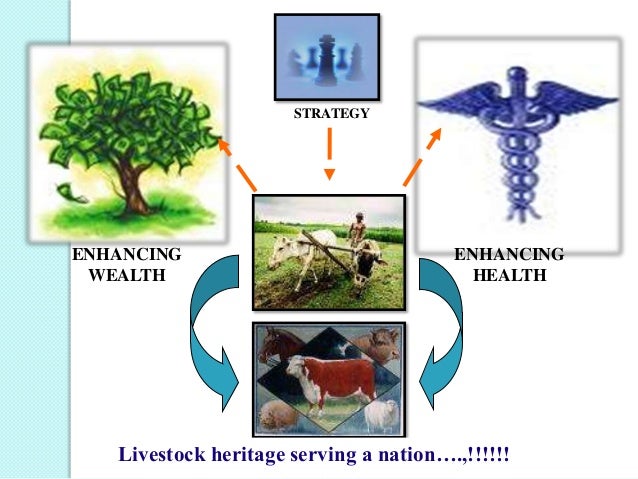 STRATEGY

ENHANCING WEALTH

ENHANCING HEALTH

Livestock heritage serving a nation….,!!!!!!